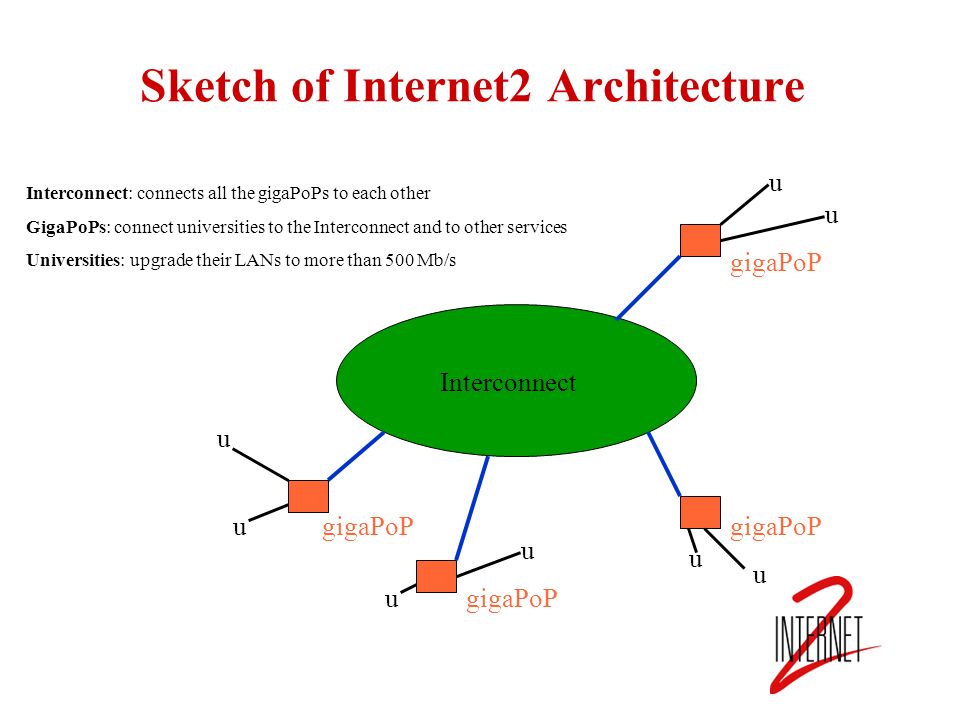 Sketch of Internet2 Architecture

Interconnect: connects all the gigaPoPs to each other

GigaPoPs: connect universities to the Interconnect and to other services

Universities: upgrade their LANs to more than 500 Mb/s

u
u
gigaPoP

Interconnect

u
u
gigaPoP

u
u
gigaPoP

gigaPoP
u
u

INTERNET 2